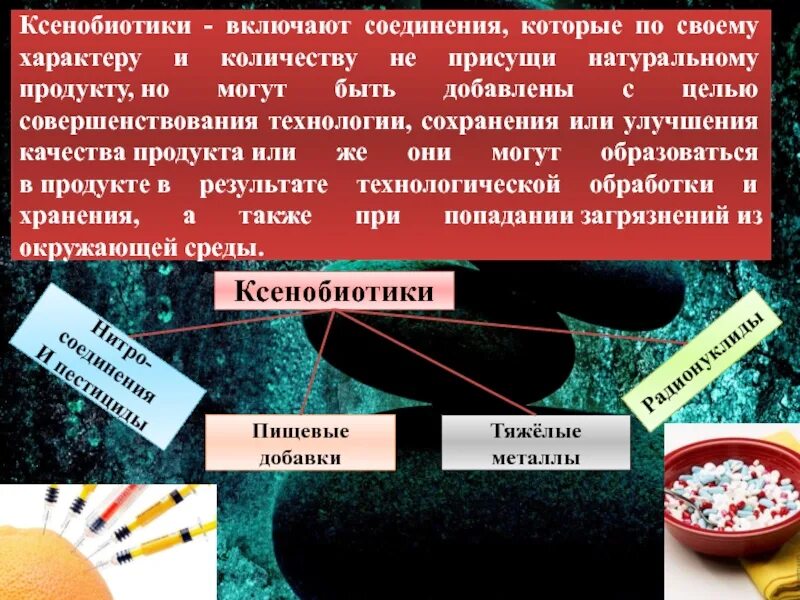 Ксенобиотики - включают соединения, которые по своему характеру и количеству не присущи натуральному продукту, но могут быть добавлены с целью совершенствования технологии, сохранения или улучшения качества продукта или же они могут образоваться в продукте в результате технологической обработки и хранения, а также при попадании загрязнений из окружающей среды.

Ксенобиотики

Нитро-соединения И пестициды

Пищевые добавки

Тяжёлые металлы

Радионуклиды